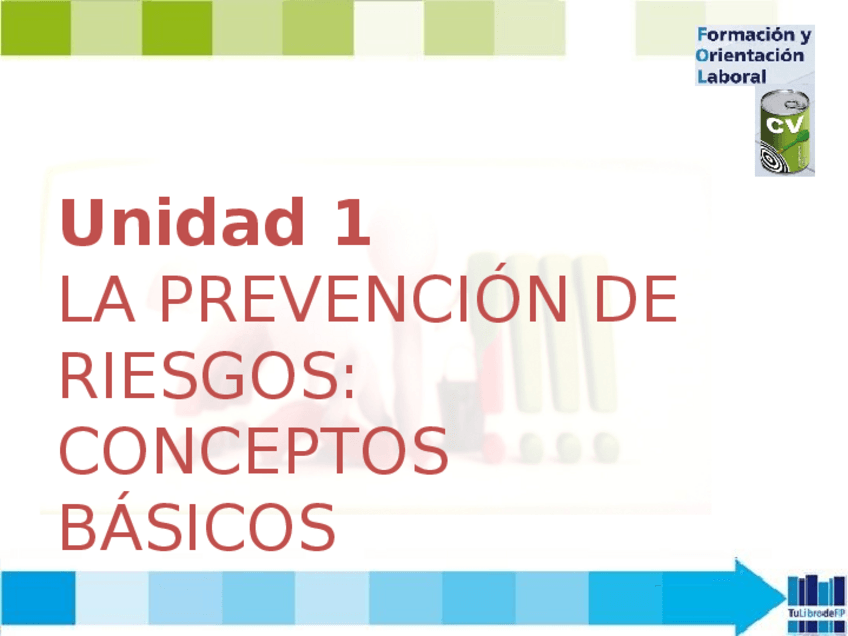 Formación y
Orientación
Laboral

CV

Unidad 1
LA PREVENCIÓN DE RIESGOS: CONCEPTOS BÁSICOS

TuLibrodeFP